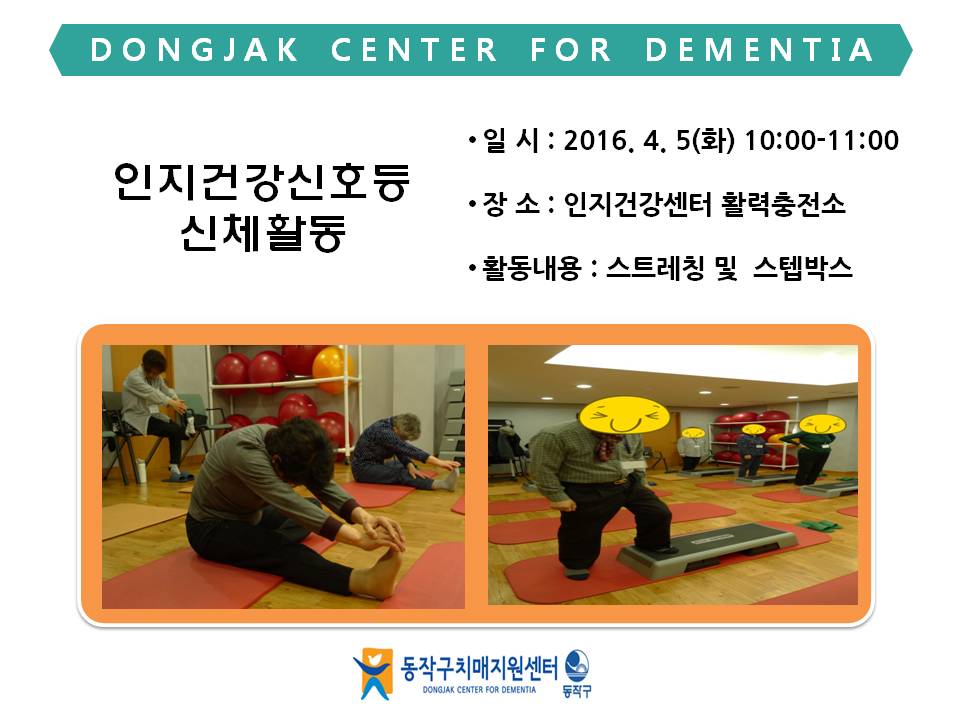 DONGJAK CENTER FOR DEMENTIA

인지건강신호등
신체활동

• 일 시 : 2016. 4. 5(화) 10:00-11:00

• 장 소 : 인지건강센터 활력충전소

• 활동내용 : 스트레칭 및 스텝박스

동작구치매지원센터
DONGJAK CENTER FOR DEMENTIA
동작구